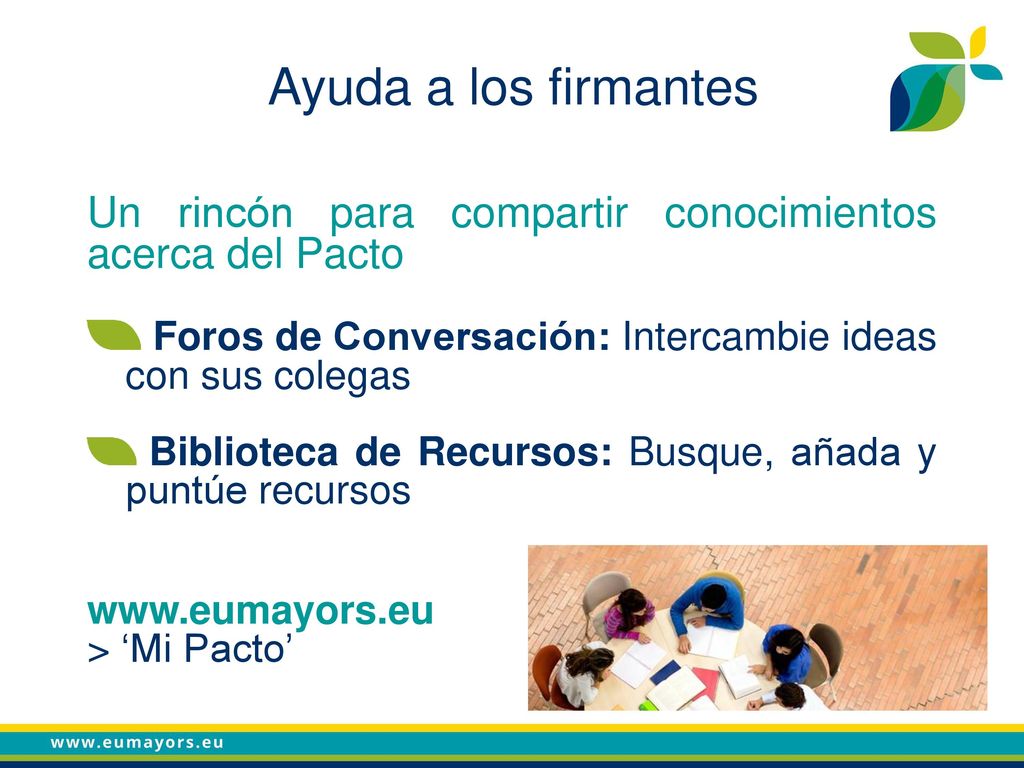 Ayuda a los firmantes

Un rincón para compartir conocimientos acerca del Pacto

Foros de Conversación: Intercambie ideas con sus colegas

Biblioteca de Recursos: Busque, añada y puntúe recursos

www.eumayors.eu
> ‘Mi Pacto’

www.eumayors.eu